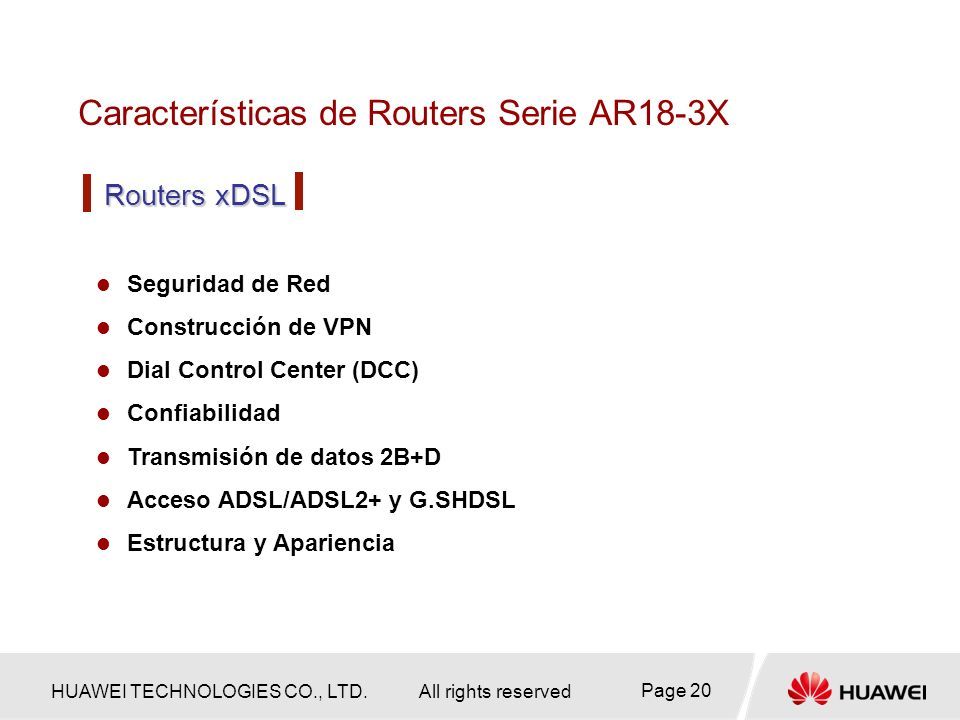 Características de Routers Serie AR18-3X

Routers xDSL

- Seguridad de Red
- Construcción de VPN
- Dial Control Center (DCC)
- Confiabilidad
- Transmisión de datos 2B+D
- Acceso ADSL/ADSL2+ y G.SHDSL
- Estructura y Apariencia

HUAWEI TECHNOLOGIES CO., LTD. All rights reserved Page 20 HUAWEI